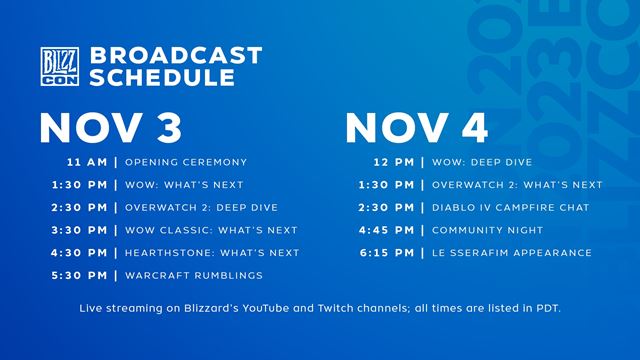 BLIZZ CON BROADCAST SCHEDULE

NOV 3

11 AM | OPENING CEREMONY
1:30 PM | WOW: WHAT'S NEXT
2:30 PM | OVERWATCH 2: DEEP DIVE
3:30 PM | WOW CLASSIC: WHAT'S NEXT
4:30 PM | HEARTHSTONE: WHAT'S NEXT
5:30 PM | WARCRAFT RUMBLINGS

NOV 4

12 PM | WOW: DEEP DIVE
1:30 PM | OVERWATCH 2: WHAT'S NEXT
2:30 PM | DIABLO IV CAMPFIRE CHAT
4:45 PM | COMMUNITY NIGHT
6:15 PM | LE SSERAFIM APPEARANCE

Live streaming on Blizzard's YouTube and Twitch channels; all times are listed in PDT.